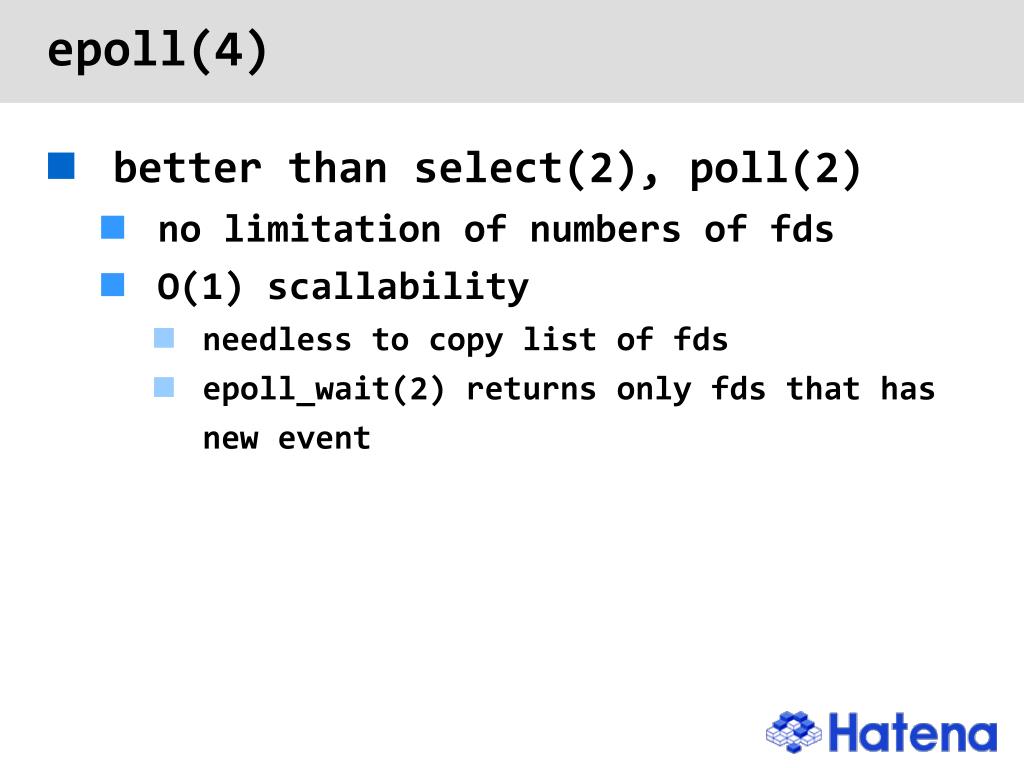 epoll(4)

better than select(2), poll(2)

no limitation of numbers of fds

O(1) scallability

needless to copy list of fds

epoll_wait(2) returns only fds that has new event

Hatena